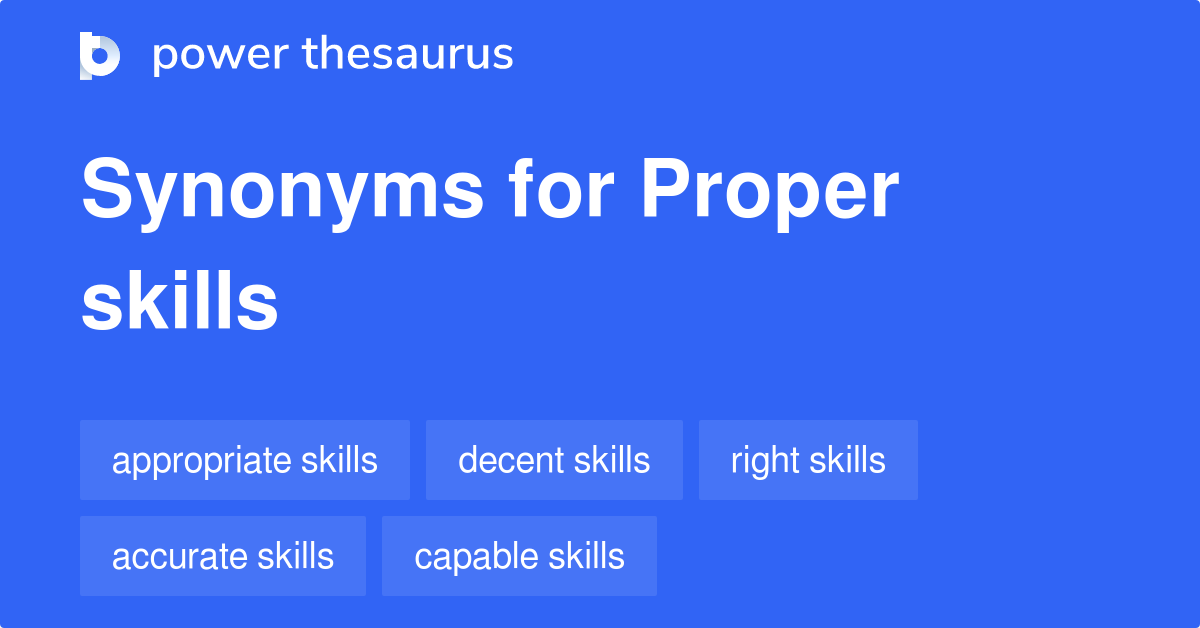 power thesaurus

Synonyms for Proper skills

appropriate skills
decent skills
right skills
accurate skills
capable skills